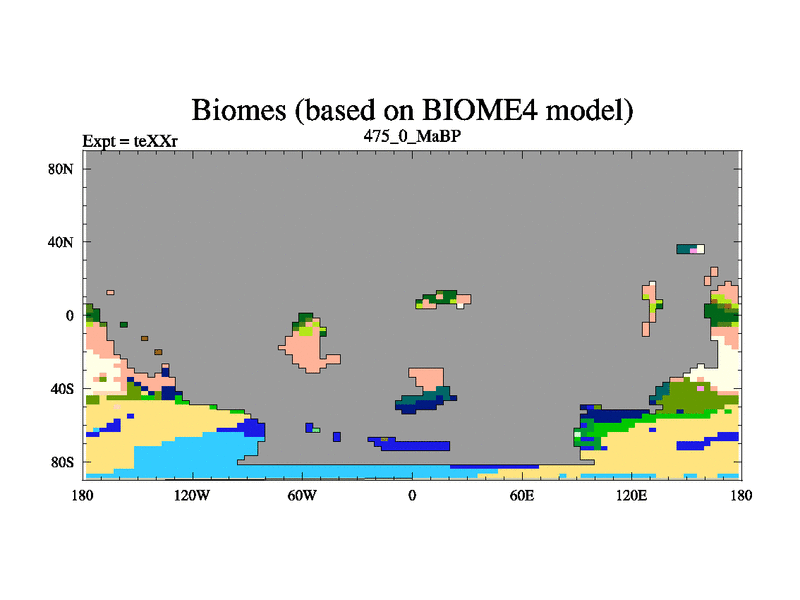 Biomes (based on BIOME4 model)

Expt = teXXr

475_0_MaBP

80N
40N
0
40S
80S

180
120W
60W
0
60E
120E
180